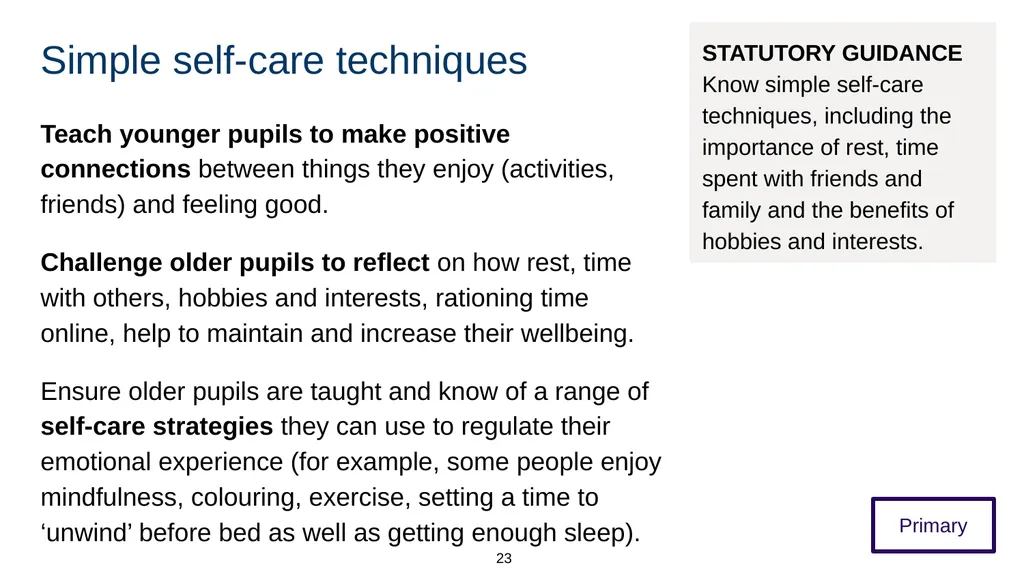 Simple self-care techniques

Teach younger pupils to make positive connections between things they enjoy (activities, friends) and feeling good.

Challenge older pupils to reflect on how rest, time with others, hobbies and interests, rationing time online, help to maintain and increase their wellbeing.

Ensure older pupils are taught and know of a range of self-care strategies they can use to regulate their emotional experience (for example, some people enjoy mindfulness, colouring, exercise, setting a time to ‘unwind’ before bed as well as getting enough sleep).

STATUTORY GUIDANCE
Know simple self-care techniques, including the importance of rest, time spent with friends and family and the benefits of hobbies and interests.

Primary

23